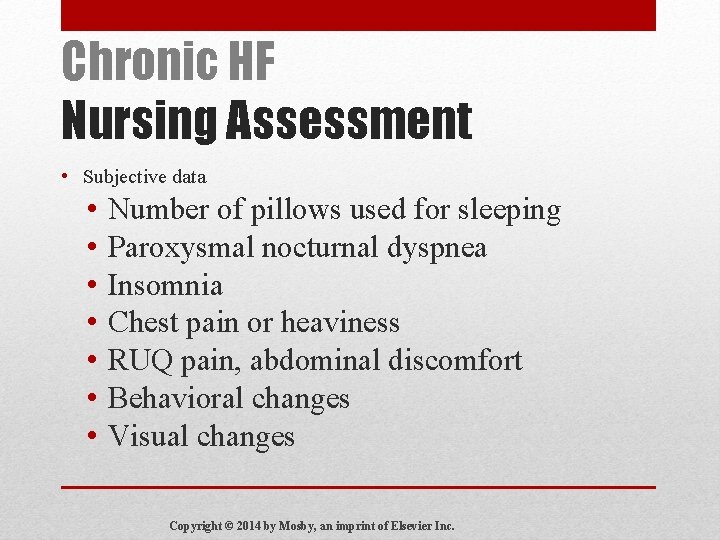 Chronic HF
Nursing Assessment

• Subjective data
  • Number of pillows used for sleeping
  • Paroxysmal nocturnal dyspnea
  • Insomnia
  • Chest pain or heaviness
  • RUQ pain, abdominal discomfort
  • Behavioral changes
  • Visual changes

Copyright © 2014 by Mosby, an imprint of Elsevier Inc.